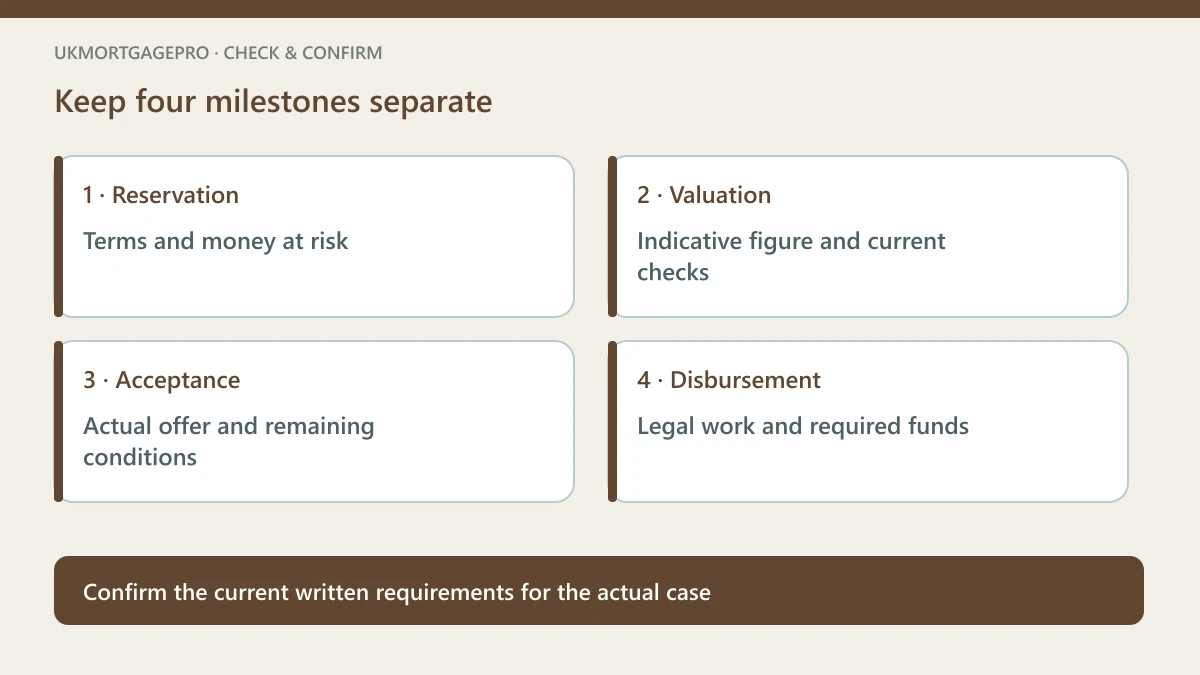 UKMORTGAGEPRO · CHECK & CONFIRM

Keep four milestones separate

1 · Reservation

Terms and money at risk

2 · Valuation

Indicative figure and current checks

3 · Acceptance

Actual offer and remaining conditions

4 · Disbursement

Legal work and required funds

Confirm the current written requirements for the actual case